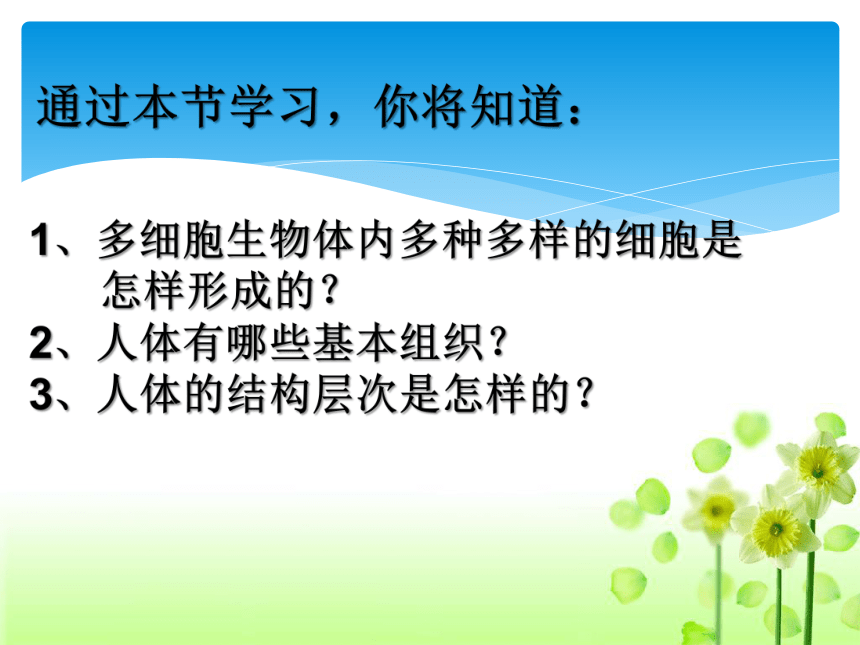 通过本节学习，你将知道：

1、多细胞生物体内多种多样的细胞是怎样形成的？
2、人体有哪些基本组织？
3、人体的结构层次是怎样的？